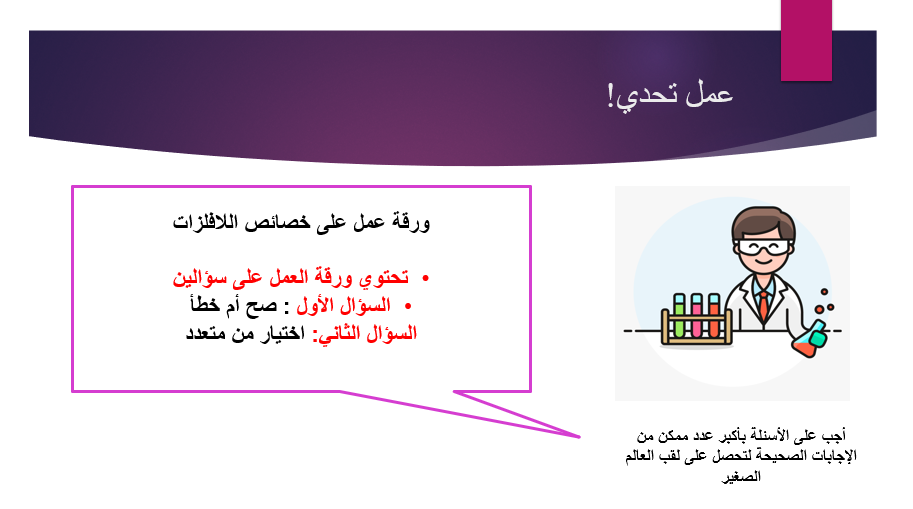 عمل تحدي!

ورقة عمل على خصائص اللافلزات

• تحتوي ورقة العمل على سؤالين
• السؤال الأول : صح أم خطأ
السؤال الثاني: اختيار من متعدد

أجب على الأسئلة بأكبر عدد ممكن من الإجابات الصحيحة لتحصل على لقب العالم الصغير